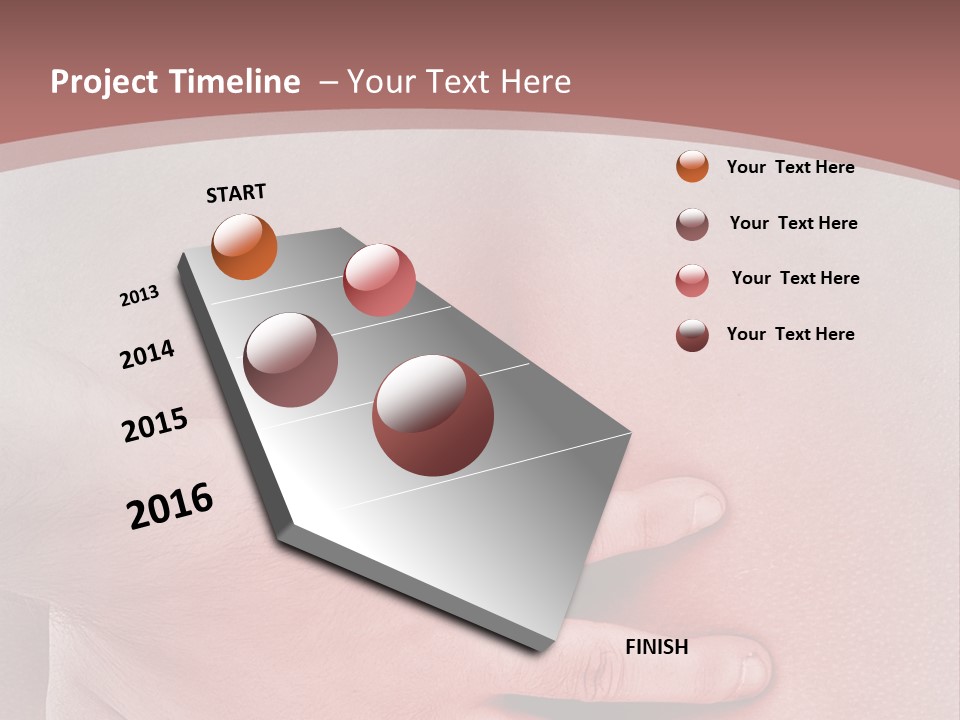 Project Timeline – Your Text Here

START

2013

2014

2015

2016

FINISH

Your Text Here

Your Text Here

Your Text Here

Your Text Here